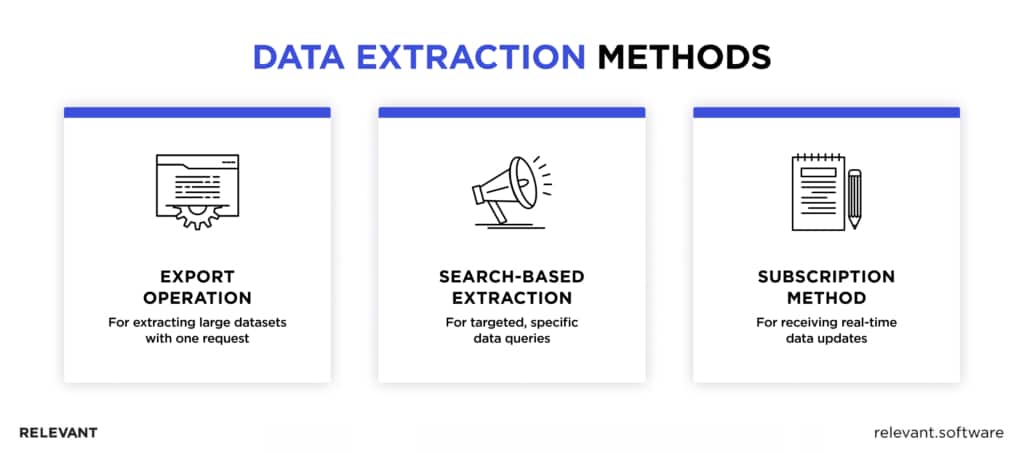 DATA EXTRACTION METHODS

EXPORT OPERATION
For extracting large datasets with one request

SEARCH-BASED EXTRACTION
For targeted, specific data queries

SUBSCRIPTION METHOD
For receiving real-time data updates

RELEVANT

relevant.software